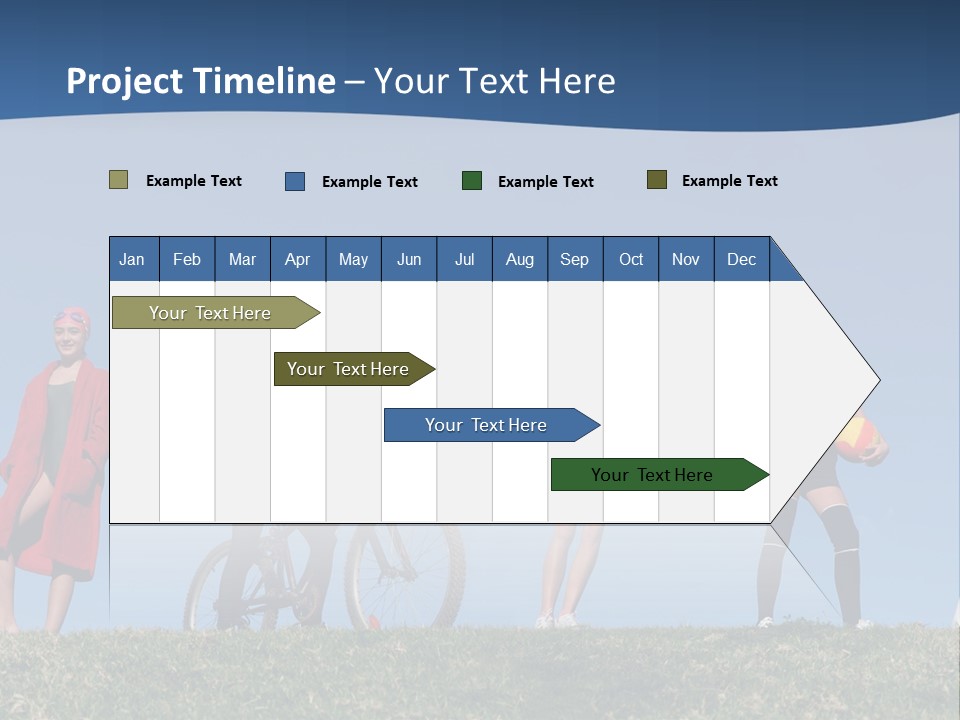 Project Timeline – Your Text Here

Example Text
Example Text
Example Text
Example Text

| Jan | Feb | Mar | Apr | May | Jun | Jul | Aug | Sep | Oct | Nov | Dec |
|---|---|---|---|---|---|---|---|---|---|---|---|

Your Text Here

Your Text Here

Your Text Here

Your Text Here